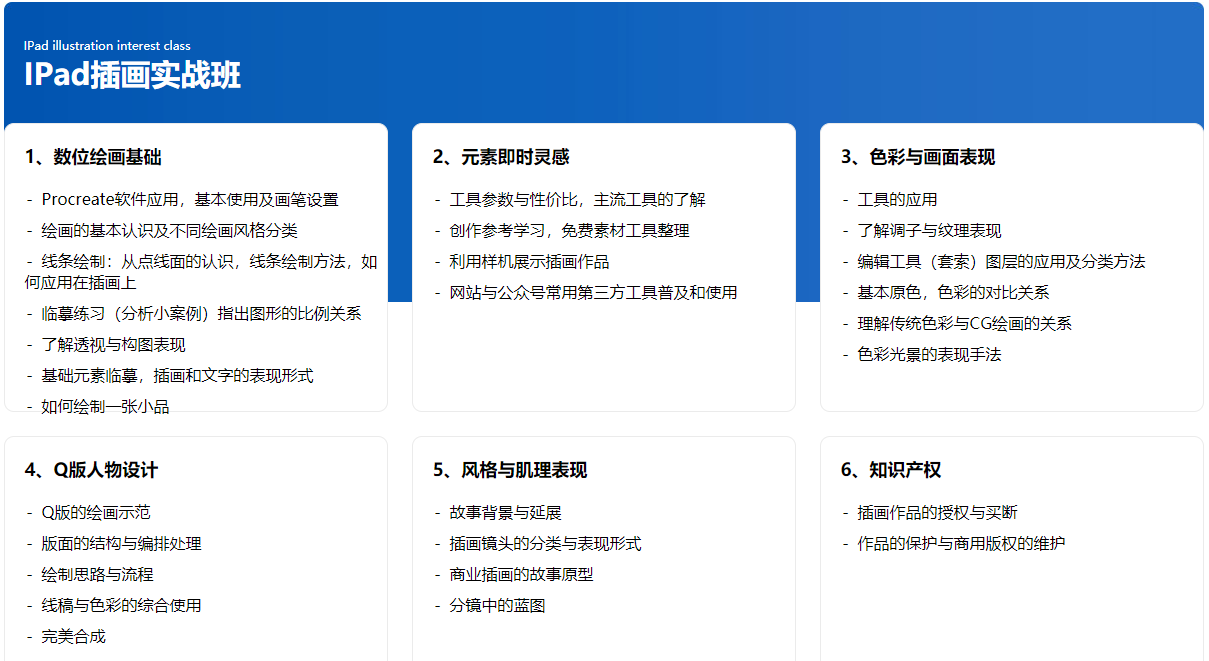 IPad illustration interest class
IPad插画实战班

1、数位绘画基础

- Procreate软件应用，基本使用及画笔设置
- 绘画的基本认识及不同绘画风格分类
- 线条绘制：从点线面的认识，线条绘制方法，如何应用在插画上
- 临摹练习（分析小案例）指出图形的比例关系
- 了解透视与构图表现
- 基础元素临摹，插画和文字的表现形式
- 如何绘制一张小品

2、元素即时灵感

- 工具参数与性价比，主流工具的了解
- 创作参考学习，免费素材工具整理
- 利用样机展示插画作品
- 网站与公众号常用第三方工具普及和使用

3、色彩与画面表现

- 工具的应用
- 了解调子与纹理表现
- 编辑工具（套索）图层的应用及分类方法
- 基本原色，色彩的对比关系
- 理解传统色彩与CG绘画的关系
- 色彩光景的表现手法

4、Q版人物设计

- Q版的绘画示范
- 版面的结构与编排处理
- 绘制思路与流程
- 线稿与色彩的综合使用
- 完美合成

5、风格与肌理表现

- 故事背景与延展
- 插画镜头的分类与表现形式
- 商业插画的故事原型
- 分镜中的蓝图

6、知识产权

- 插画作品的授权与买断
- 作品的保护与商用版权的维护